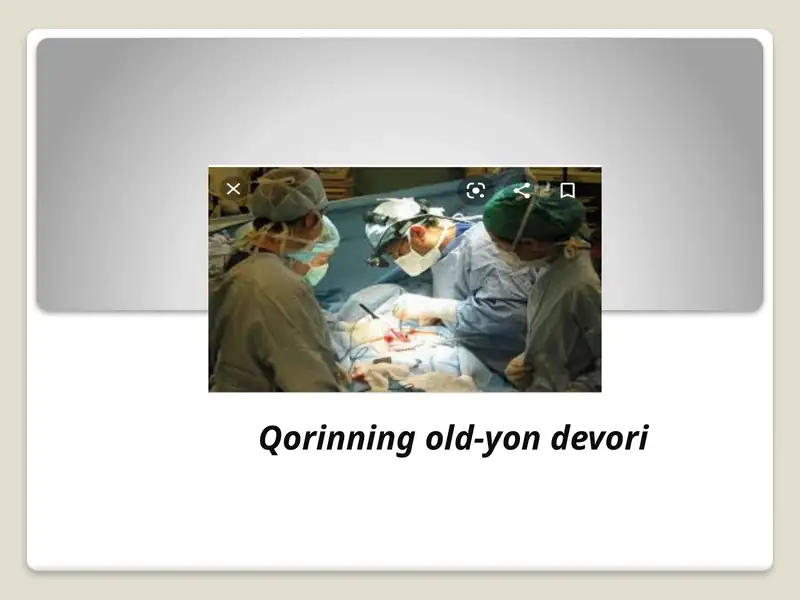 Qorinning old-yon devori